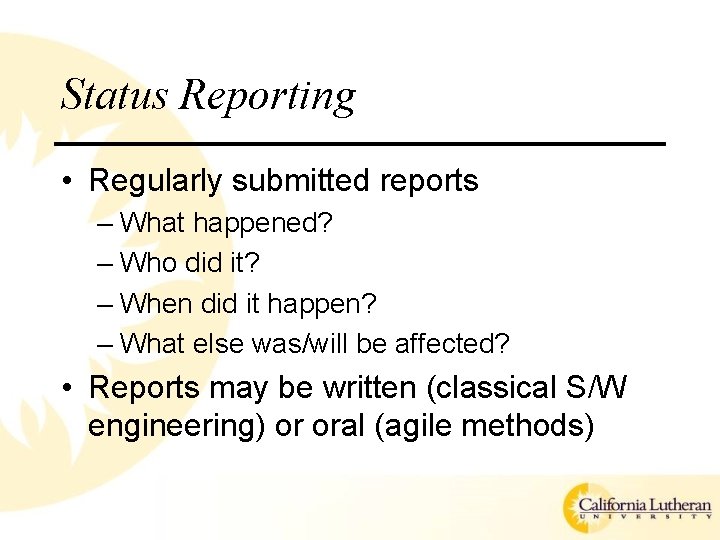 Status Reporting

• Regularly submitted reports
– What happened?
– Who did it?
– When did it happen?
– What else was/will be affected?

• Reports may be written (classical S/W engineering) or oral (agile methods)

California Lutheran
UNIVERSITY